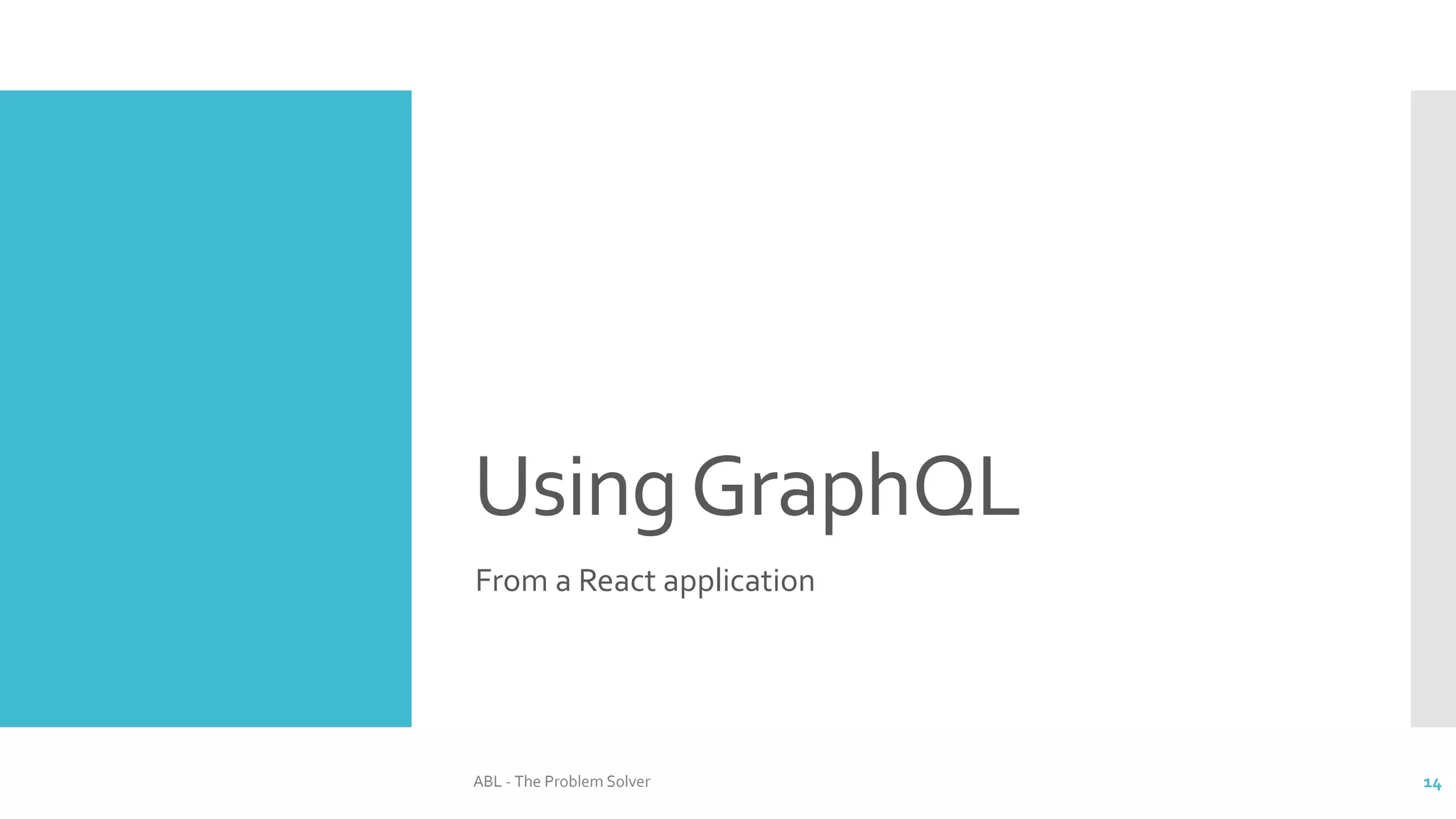 Using GraphQL

From a React application

ABL - The Problem Solver

14